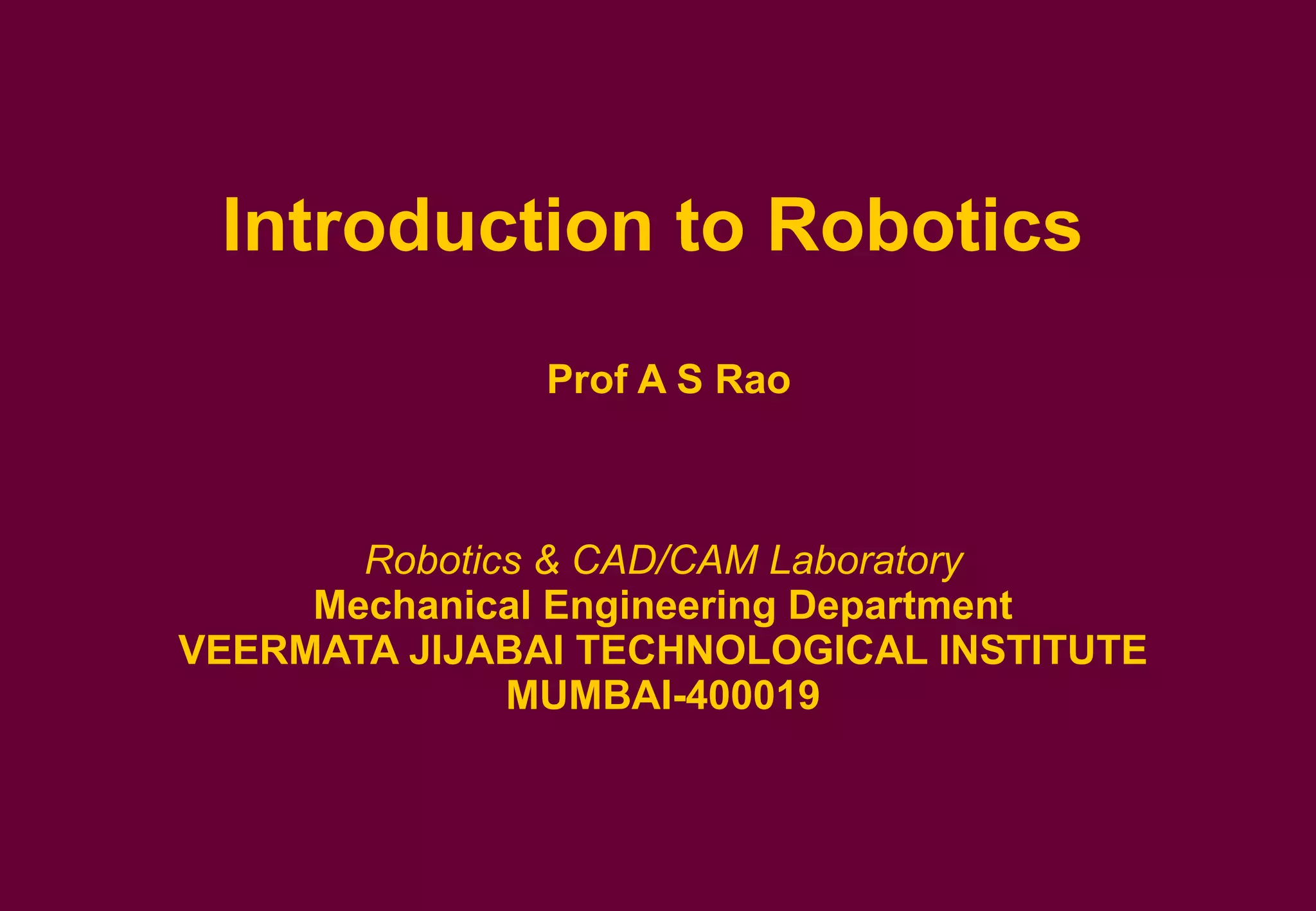 Introduction to Robotics

Prof A S Rao

Robotics & CAD/CAM Laboratory
Mechanical Engineering Department
VEERMATA JIJABAI TECHNOLOGICAL INSTITUTE
MUMBAI-400019